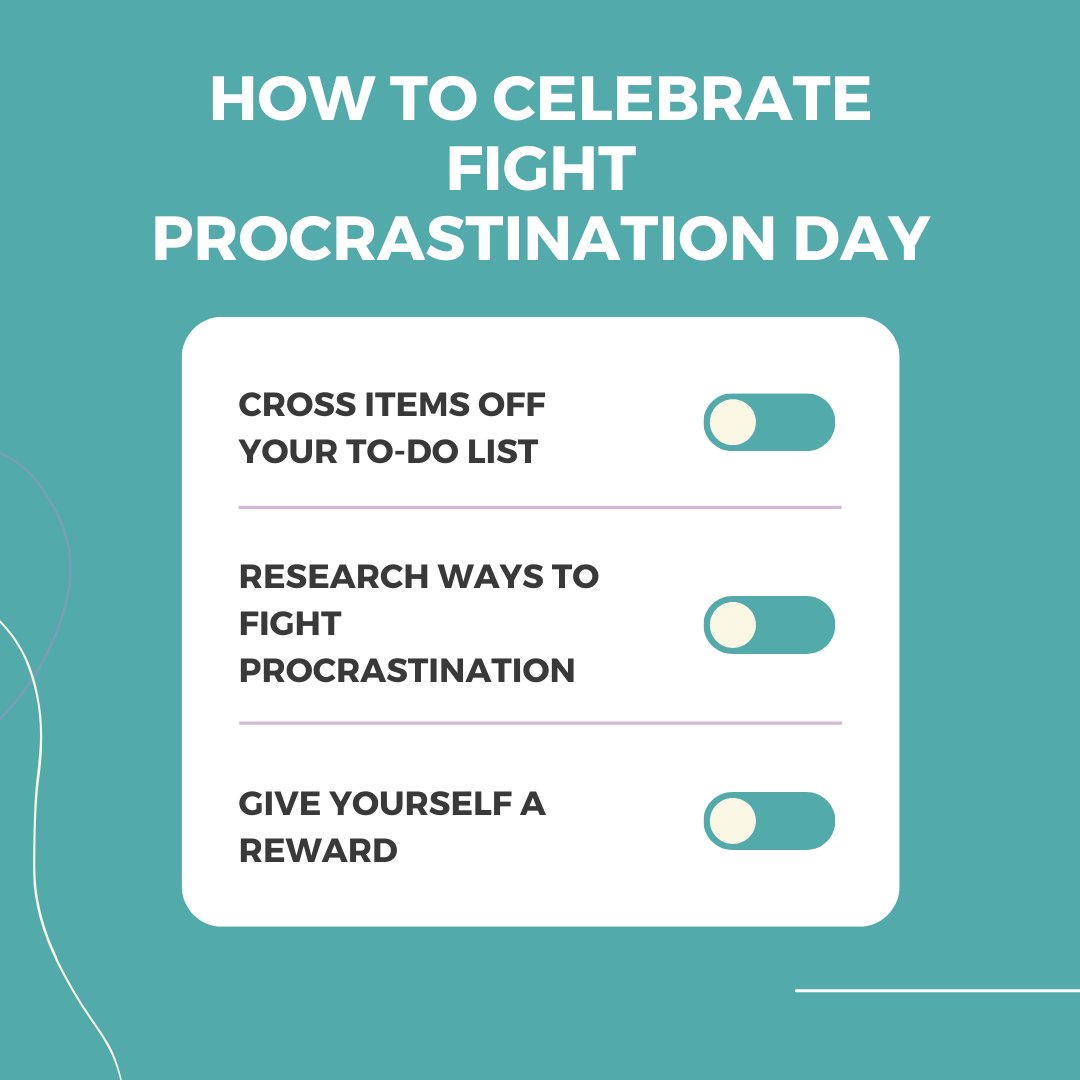 HOW TO CELEBRATE FIGHT PROCRASTINATION DAY

CROSS ITEMS OFF YOUR TO-DO LIST

RESEARCH WAYS TO FIGHT PROCRASTINATION

GIVE YOURSELF A REWARD